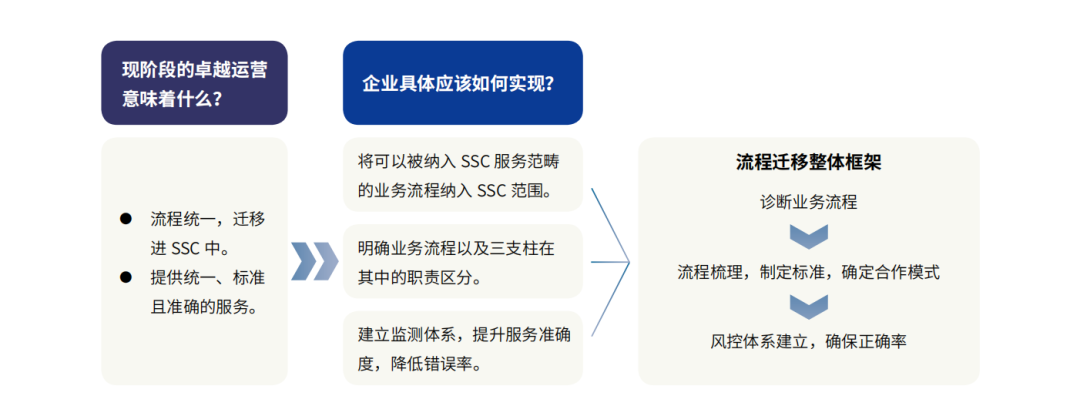 现阶段的卓越运营意味着什么？

● 流程统一，迁移进 SSC 中。
● 提供统一、标准且准确的服务。

企业具体应该如何实现？

将可以被纳入 SSC 服务范畴的业务流程纳入 SSC 范围。

明确业务流程以及三支柱在其中的职责区分。

建立监测体系，提升服务准确度，降低错误率。

流程迁移整体框架

诊断业务流程

流程梳理，制定标准，确定合作模式

风控体系建立，确保正确率